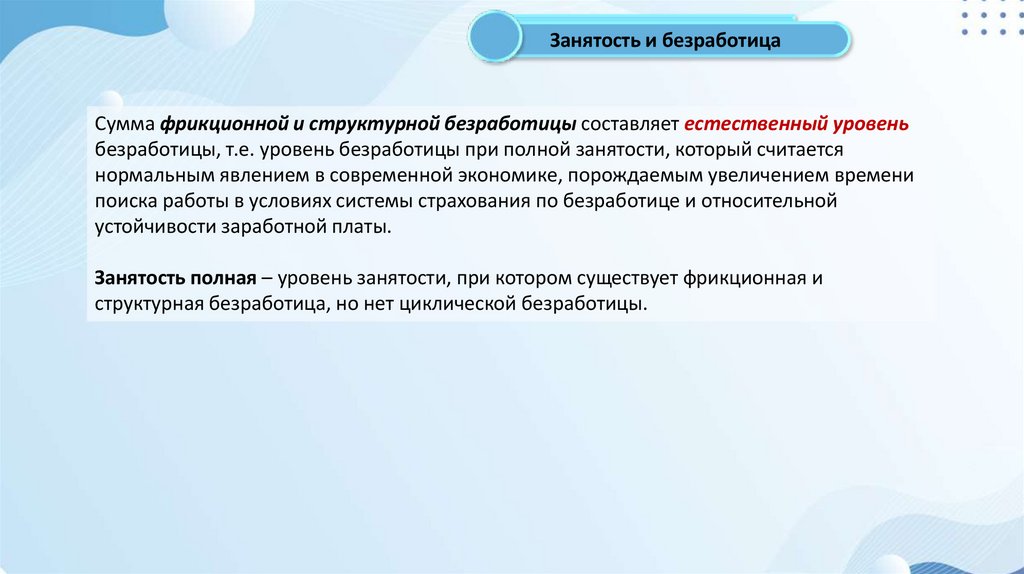 Занятость и безработица

Сумма фрикционной и структурной безработицы составляет естественный уровень безработицы, т.е. уровень безработицы при полной занятости, который считается нормальным явлением в современной экономике, порождаемым увеличением времени поиска работы в условиях системы страхования по безработице и относительной устойчивости заработной платы.

Занятость полная – уровень занятости, при котором существует фрикционная и структурная безработица, но нет циклической безработицы.